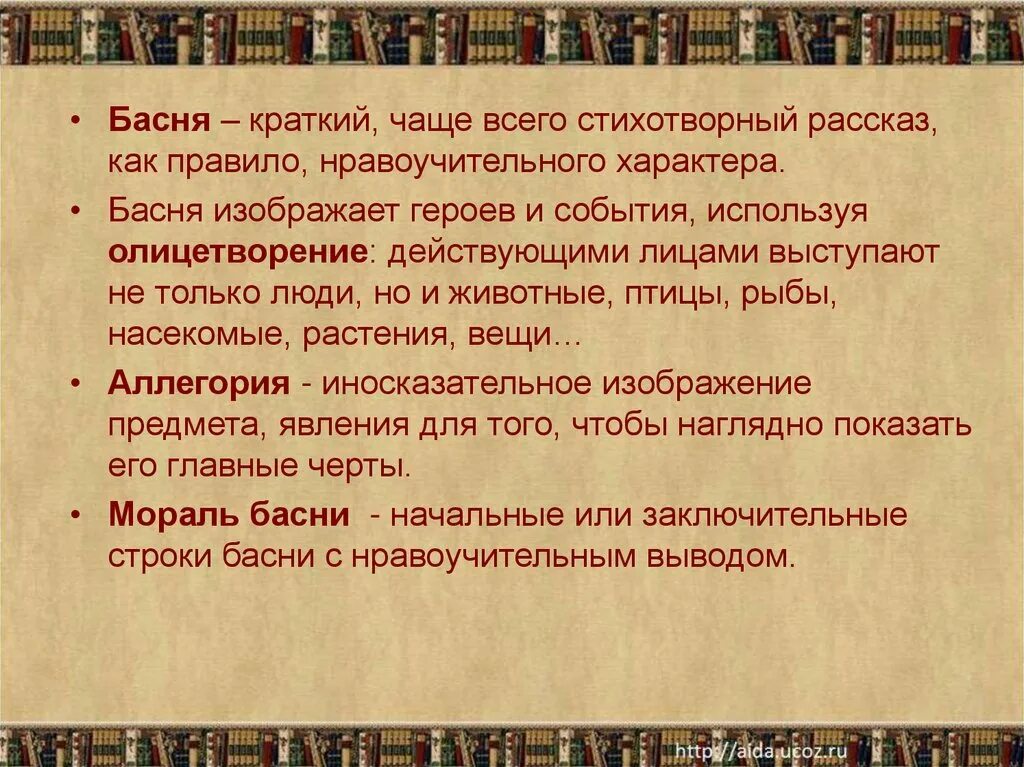 • Басня – краткий, чаще всего стихотворный рассказ, как правило, нравоучительного характера.

• Басня изображает героев и события, используя олицетворение: действующими лицами выступают не только люди, но и животные, птицы, рыбы, насекомые, растения, вещи…

• Аллегория - иносказательное изображение предмета, явления для того, чтобы наглядно показать его главные черты.

• Мораль басни - начальные или заключительные строки басни с нравоучительным выводом.

http://aida.ucoz.ru